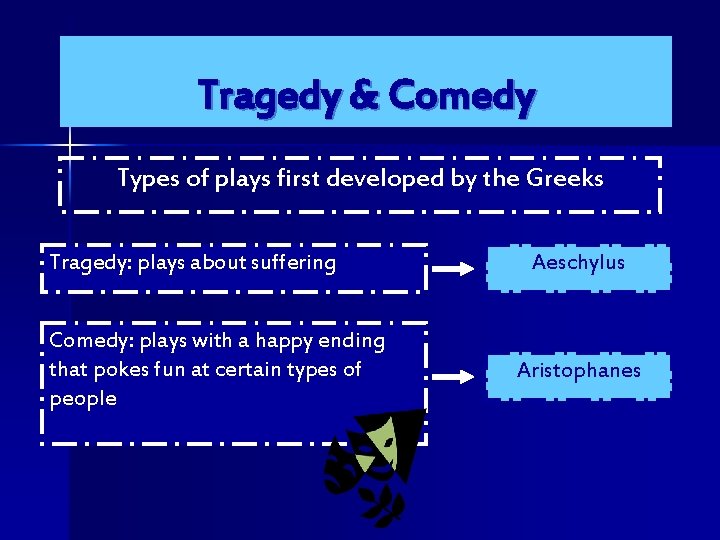 Tragedy & Comedy

Types of plays first developed by the Greeks

Tragedy: plays about suffering

Aeschylus

Comedy: plays with a happy ending that pokes fun at certain types of people

Aristophanes